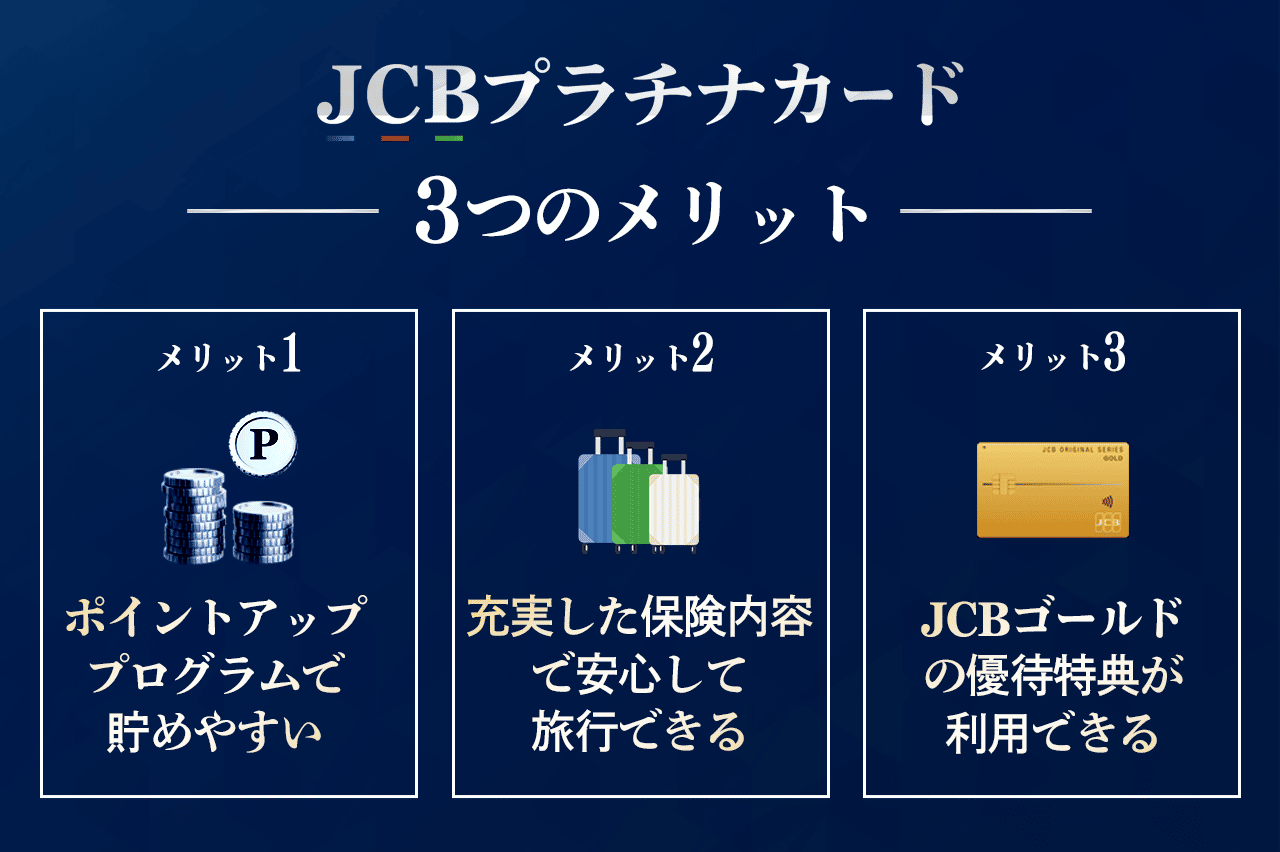 JCBプラチナカード

3つのメリット

メリット1

P

ポイントアップ
プログラムで
貯めやすい

メリット2

充実した保険内容
で安心して
旅行できる

メリット3

JCB ORIGINAL SERIES
GOLD
JCB

JCBゴールド
の優待特典が
利用できる